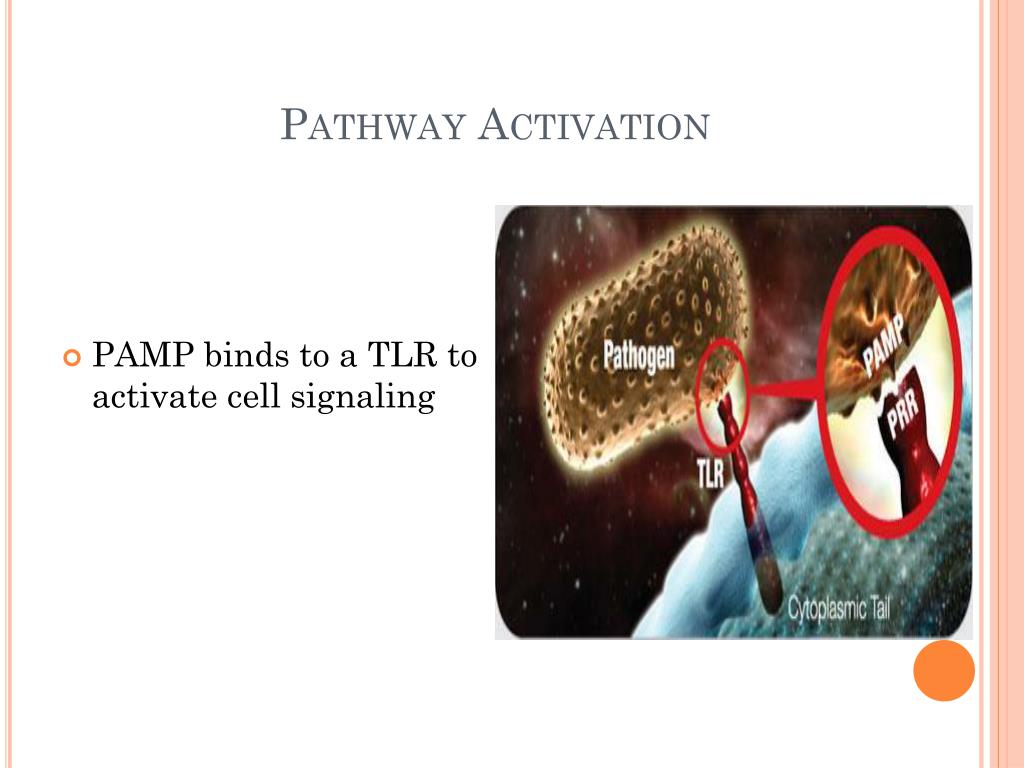 PATHWAY ACTIVATION

PAMP binds to a TLR to activate cell signaling

Pathogen

TLR

PAMP

PRR

Cytoplasmic Tail